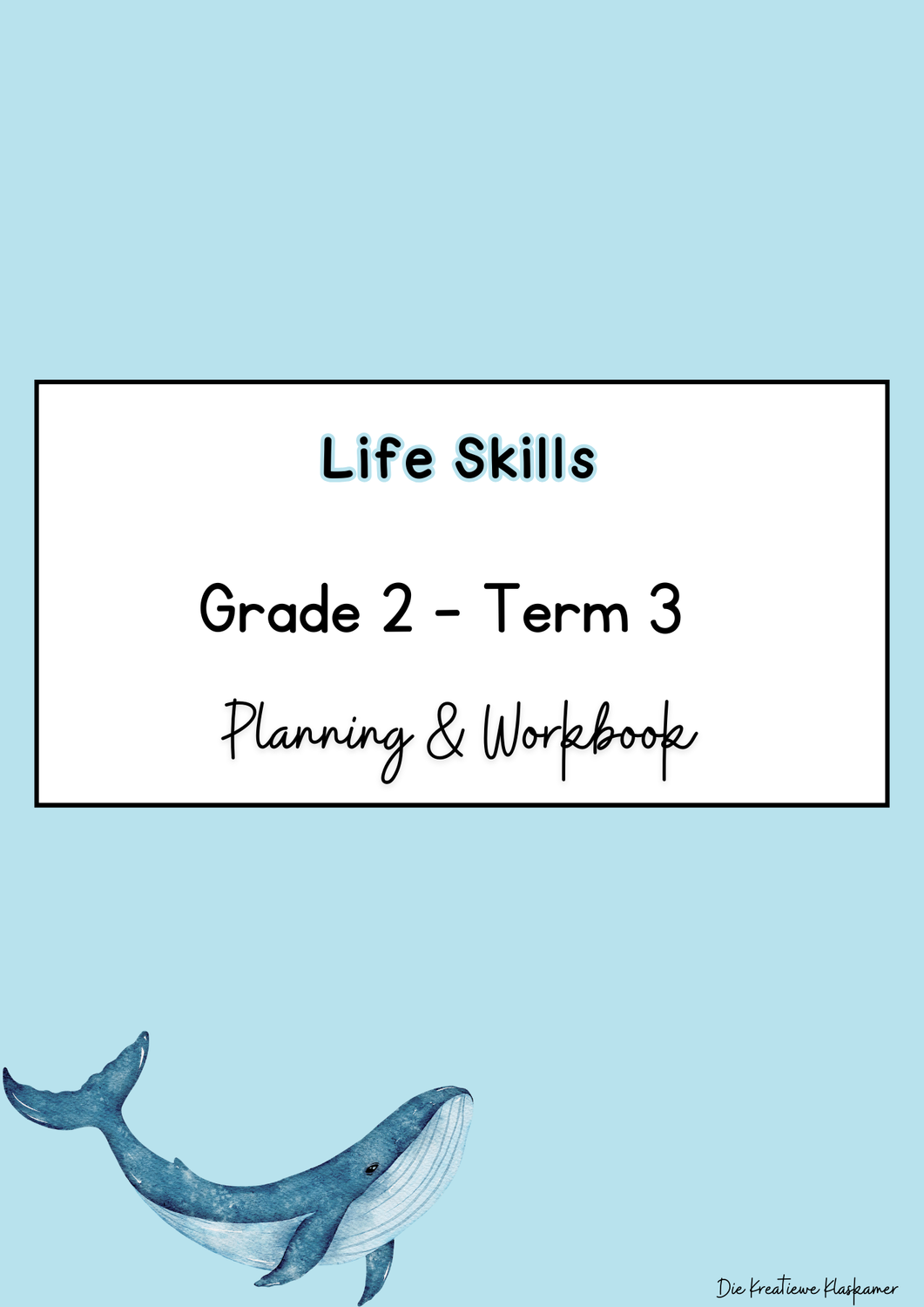 Life Skills

Grade 2 - Term 3

Planning & Workbook

Die Kreatiewe Klaskamer